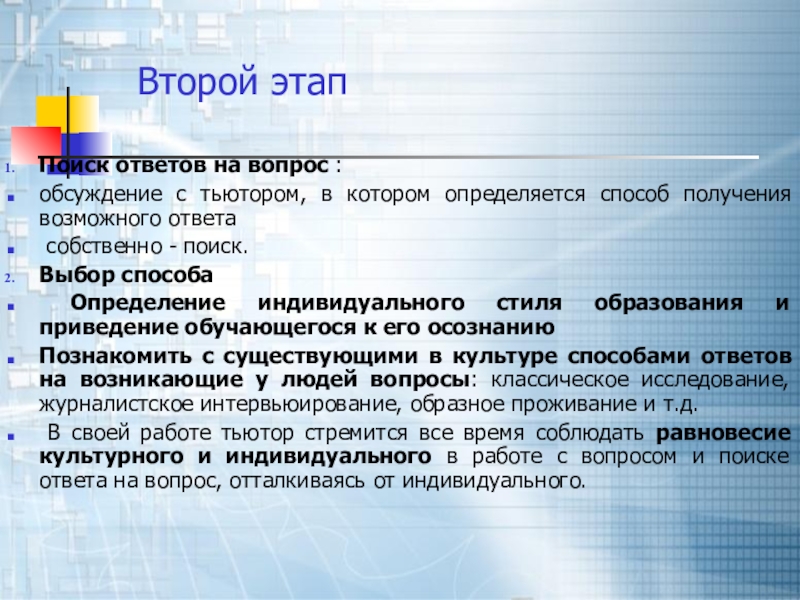 Второй этап

1. Поиск ответов на вопрос :
обсуждение с тьютором, в котором определяется способ получения возможного ответа
собственно - поиск.
2. Выбор способа
Определение индивидуального стиля образования и приведение обучающегося к его осознанию
Познакомить с существующими в культуре способами ответов на возникающие у людей вопросы: классическое исследование, журналистское интервьюирование, образное проживание и т.д.
В своей работе тьютор стремится все время соблюдать равновесие культурного и индивидуального в работе с вопросом и поиске ответа на вопрос, отталкиваясь от индивидуального.